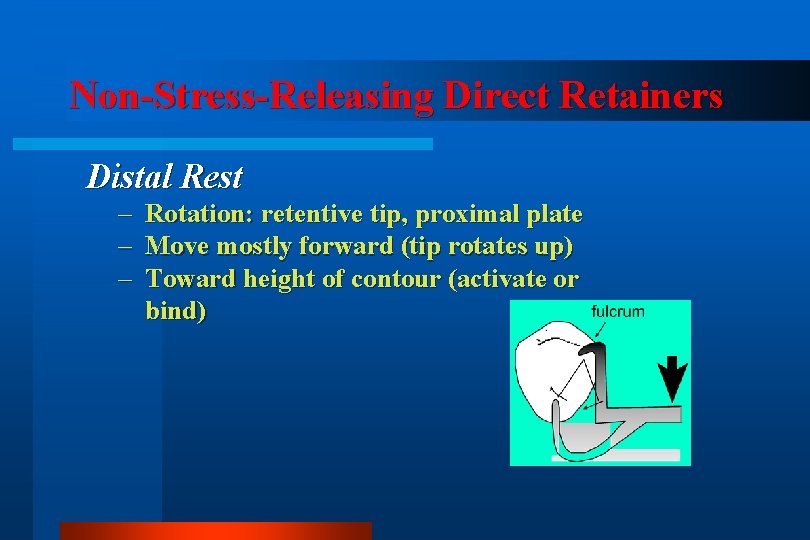 Non-Stress-Releasing Direct Retainers

Distal Rest

– Rotation: retentive tip, proximal plate
– Move mostly forward (tip rotates up)
– Toward height of contour (activate or bind)

fulcrum